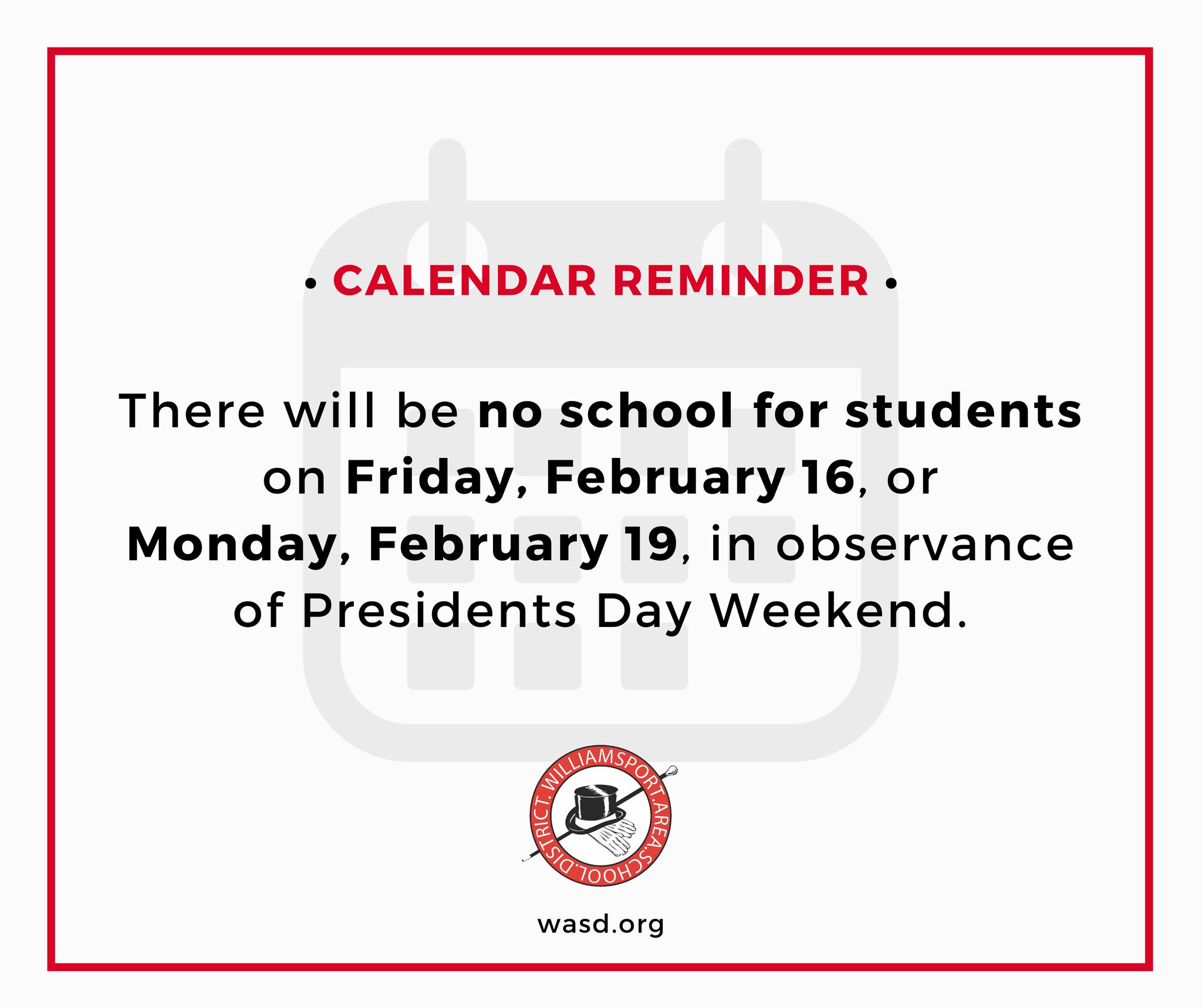 • CALENDAR REMINDER •

There will be no school for students on Friday, February 16, or Monday, February 19, in observance of Presidents Day Weekend.

WILLIAMSPORT.AREA.SCHOOL.DISTRICT.

wasd.org